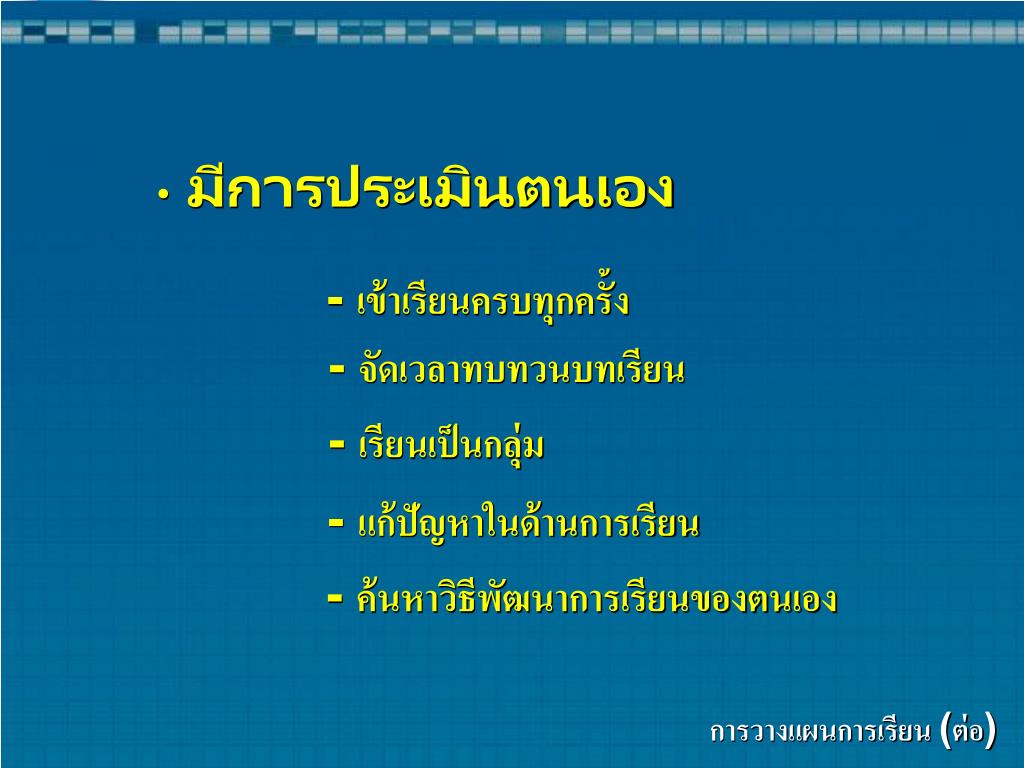 • มีการประเมินตนเอง

- เข้าเรียนครบทุกครั้ง

- จัดเวลาทบทวนบทเรียน

- เรียนเป็นกลุ่ม

- แก้ปัญหาในด้านการเรียน

- ค้นหาวิธีพัฒนาการเรียนของตนเอง

การวางแผนการเรียน (ต่อ)